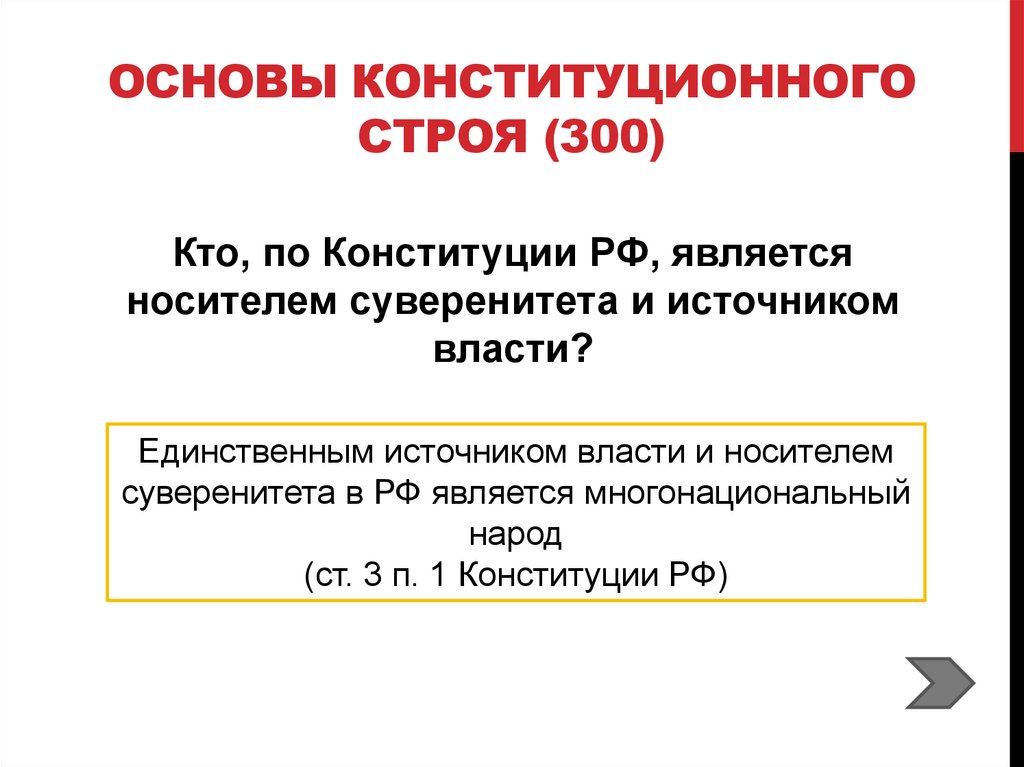 ОСНОВЫ КОНСТИТУЦИОННОГО СТРОЯ (300)

Кто, по Конституции РФ, является носителем суверенитета и источником власти?

Единственным источником власти и носителем суверенитета в РФ является многонациональный народ
(ст. 3 п. 1 Конституции РФ)